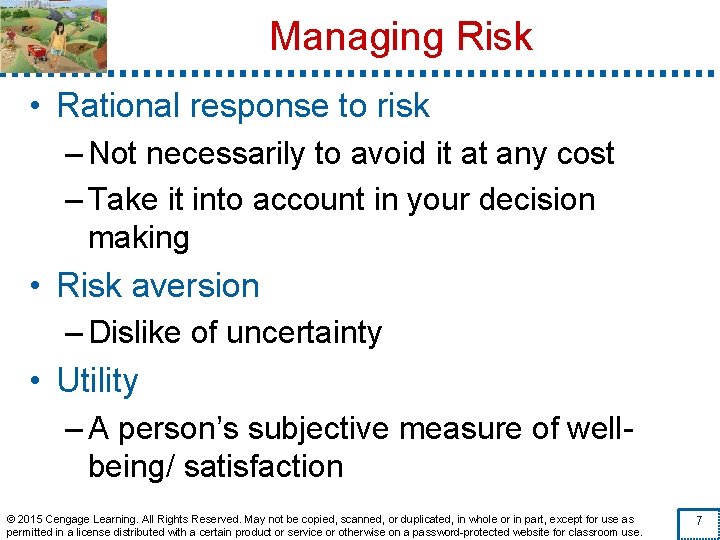 Managing Risk

• Rational response to risk

– Not necessarily to avoid it at any cost

– Take it into account in your decision making

• Risk aversion

– Dislike of uncertainty

• Utility

– A person's subjective measure of well-being/ satisfaction

© 2015 Cengage Learning. All Rights Reserved. May not be copied, scanned, or duplicated, in whole or in part, except for use as permitted in a license distributed with a certain product or service or otherwise on a password-protected website for classroom use.

7